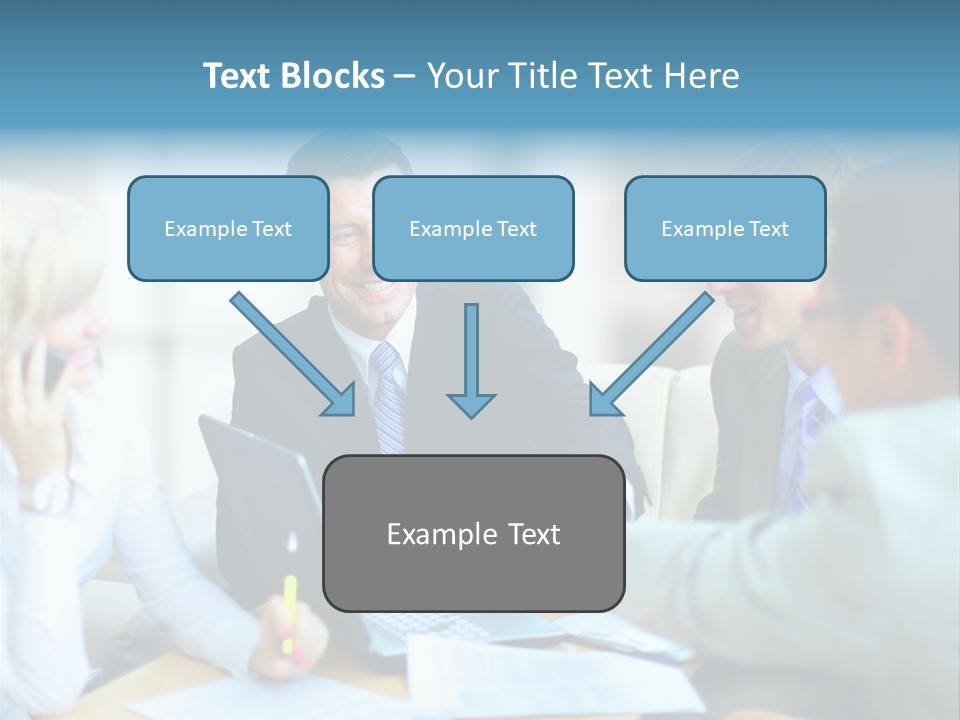 Text Blocks – Your Title Text Here

Example Text

Example Text

Example Text

Example Text